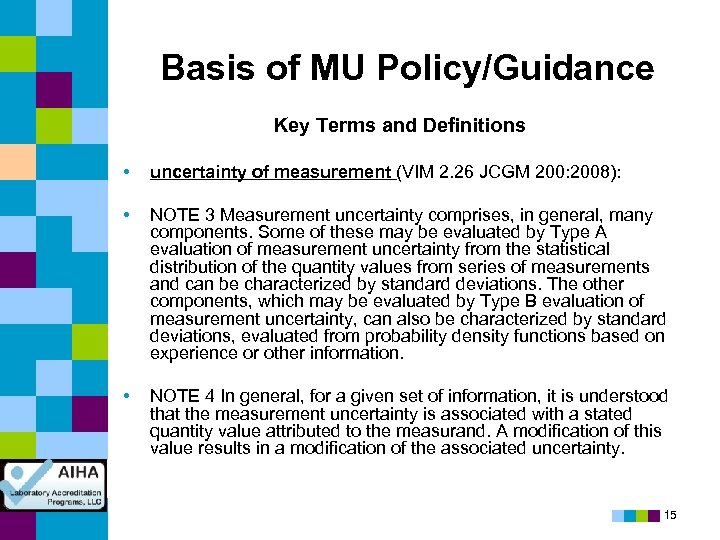 Basis of MU Policy/Guidance

Key Terms and Definitions

• uncertainty of measurement (VIM 2.26 JCGM 200:2008):

• NOTE 3 Measurement uncertainty comprises, in general, many components. Some of these may be evaluated by Type A evaluation of measurement uncertainty from the statistical distribution of the quantity values from series of measurements and can be characterized by standard deviations. The other components, which may be evaluated by Type B evaluation of measurement uncertainty, can also be characterized by standard deviations, evaluated from probability density functions based on experience or other information.

• NOTE 4 In general, for a given set of information, it is understood that the measurement uncertainty is associated with a stated quantity value attributed to the measurand. A modification of this value results in a modification of the associated uncertainty.

AIHA
Laboratory Accreditation Programs, LLC

15